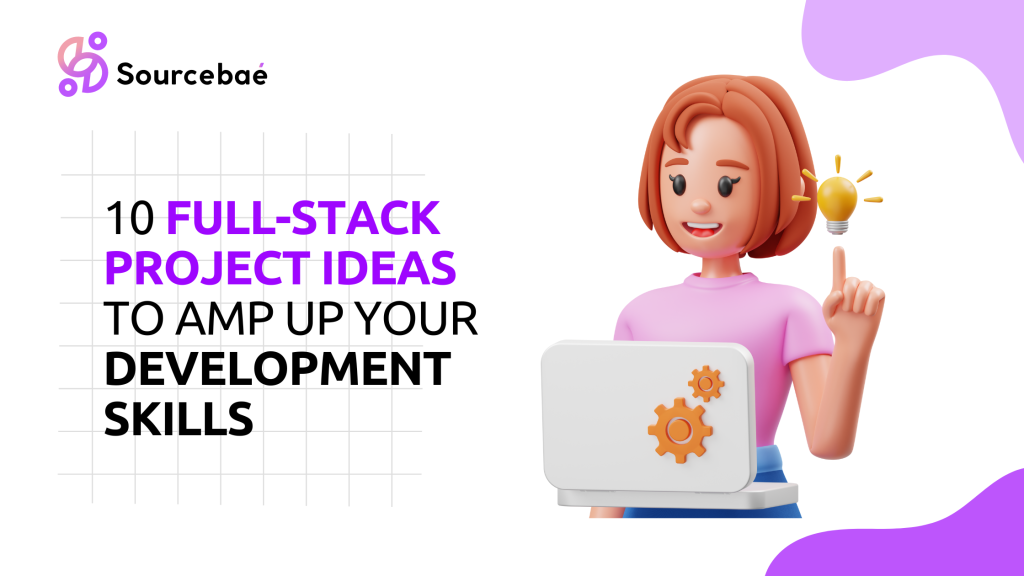 Sourcebaé

10 FULL-STACK PROJECT IDEAS TO AMP UP YOUR DEVELOPMENT SKILLS